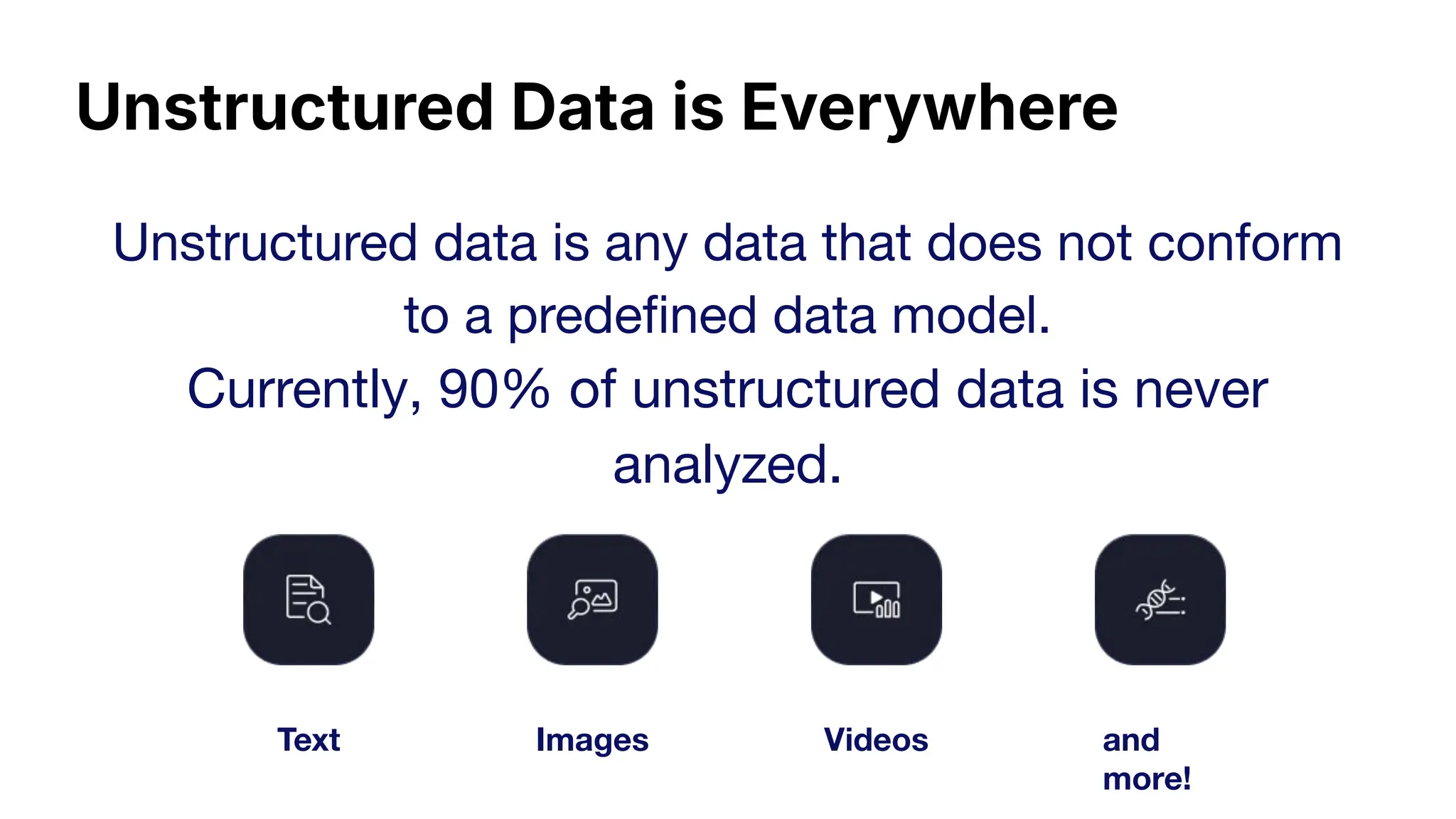 Unstructured Data is Everywhere

Unstructured data is any data that does not conform to a predefined data model.
Currently, 90% of unstructured data is never analyzed.

Text

Images

Videos

and more!